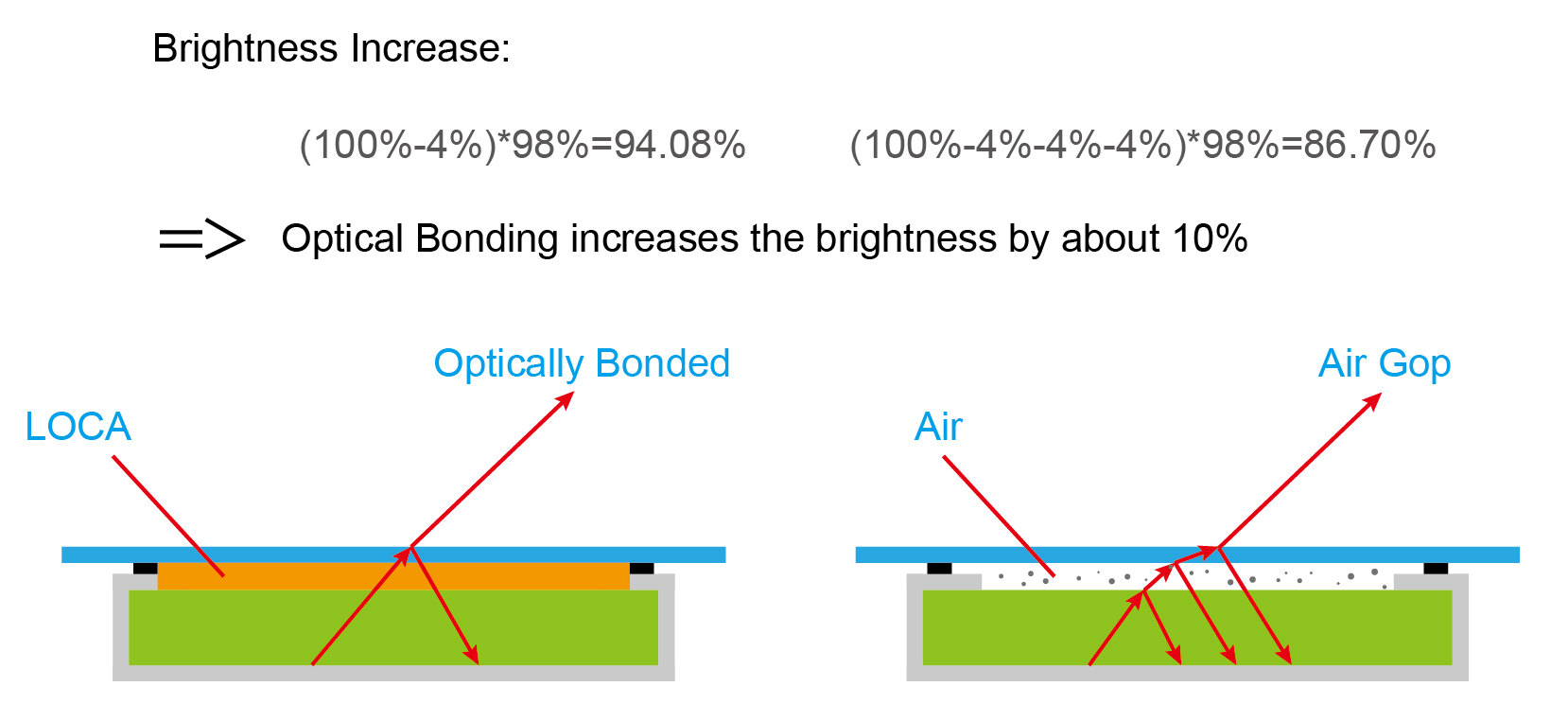 Brightness Increase:

(100%-4%)*98%=94.08%

(100%-4%-4%-4%)*98%=86.70%

=> Optical Bonding increases the brightness by about 10%

Optically Bonded

LOCA

Air Gop

Air